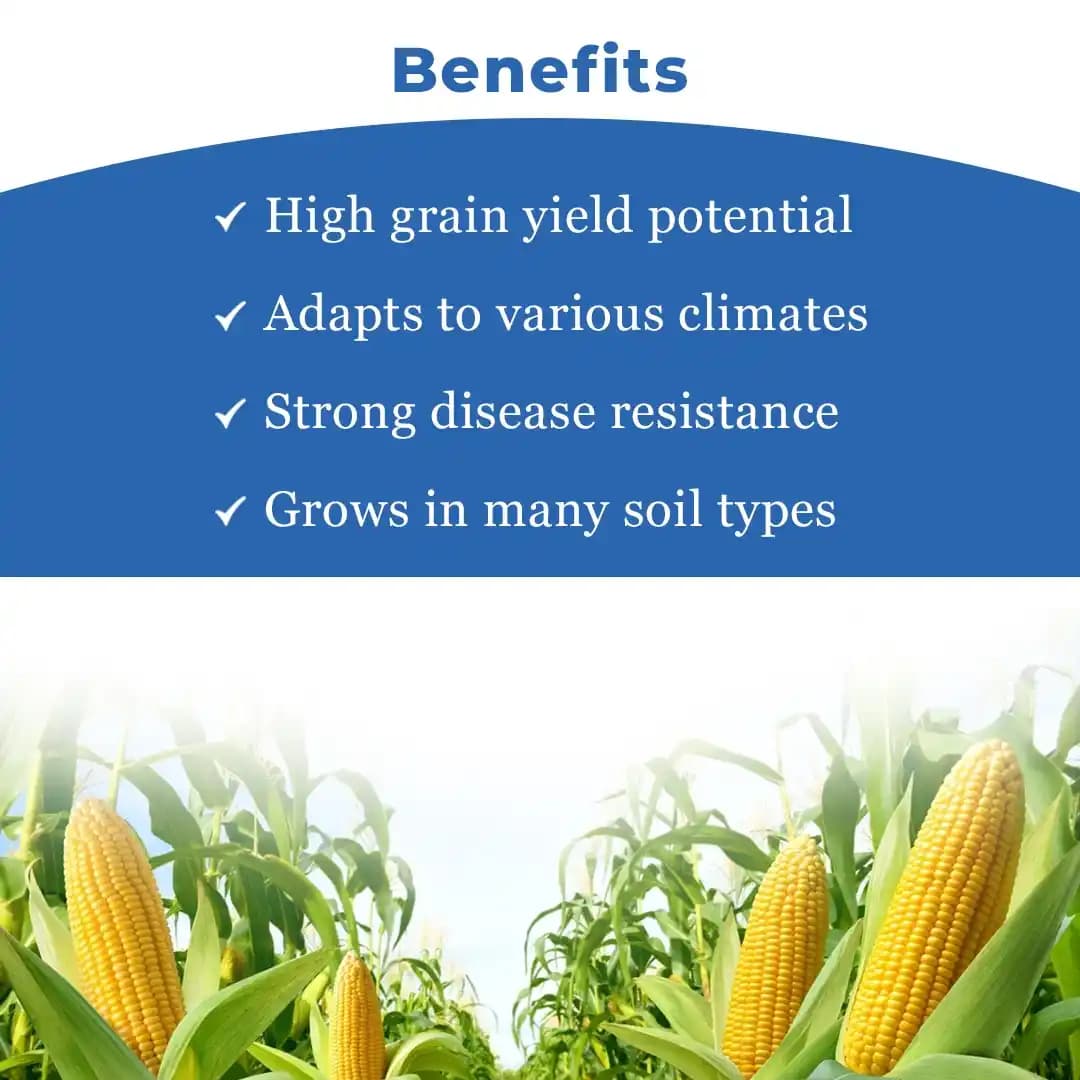 Benefits

✓ High grain yield potential

✓ Adapts to various climates

✓ Strong disease resistance

✓ Grows in many soil types